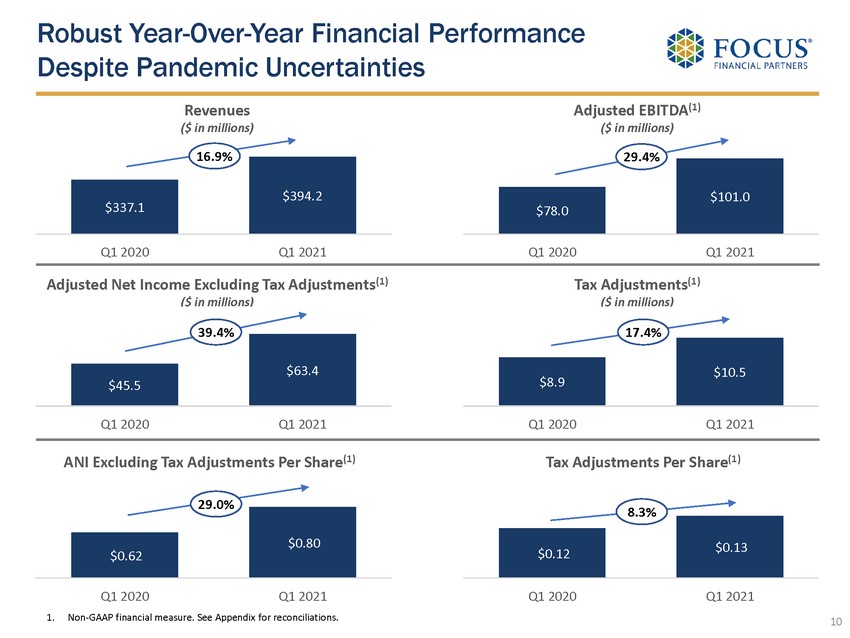 Robust Year-Over-Year Financial Performance Despite Pandemic Uncertainties

FOCUS® FINANCIAL PARTNERS

Revenues
($ in millions)

16.9%

$337.1

$394.2

Q1 2020 Q1 2021

Adjusted EBITDA$^{(1)}$
($ in millions)

29.4%

$78.0

$101.0

Q1 2020 Q1 2021

Adjusted Net Income Excluding Tax Adjustments$^{(1)}$
($ in millions)

39.4%

$45.5

$63.4

Q1 2020 Q1 2021

Tax Adjustments$^{(1)}$
($ in millions)

17.4%

$8.9

$10.5

Q1 2020 Q1 2021

ANI Excluding Tax Adjustments Per Share$^{(1)}$

29.0%

$0.62

$0.80

Q1 2020 Q1 2021

Tax Adjustments Per Share$^{(1)}$

8.3%

$0.12

$0.13

Q1 2020 Q1 2021

1. Non-GAAP financial measure. See Appendix for reconciliations.

10